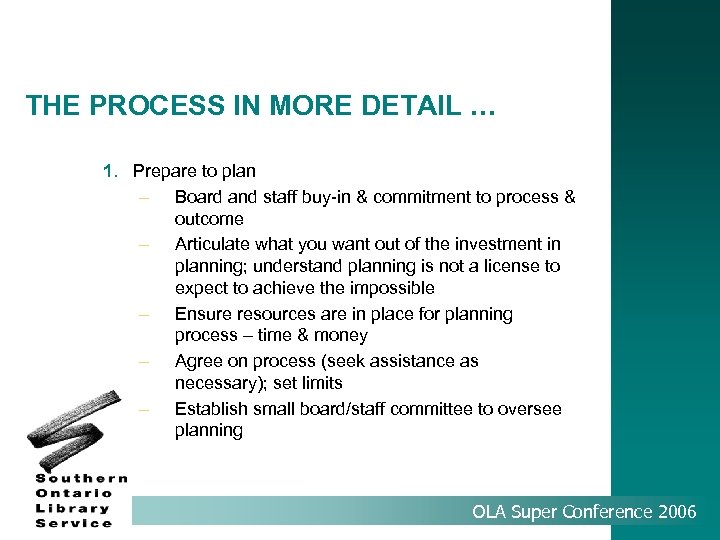 THE PROCESS IN MORE DETAIL …

1. Prepare to plan
– Board and staff buy-in & commitment to process & outcome
– Articulate what you want out of the investment in planning; understand planning is not a license to expect to achieve the impossible
– Ensure resources are in place for planning process – time & money
– Agree on process (seek assistance as necessary); set limits
– Establish small board/staff committee to oversee planning

Southern Ontario Library Service

OLA Super Conference 2006